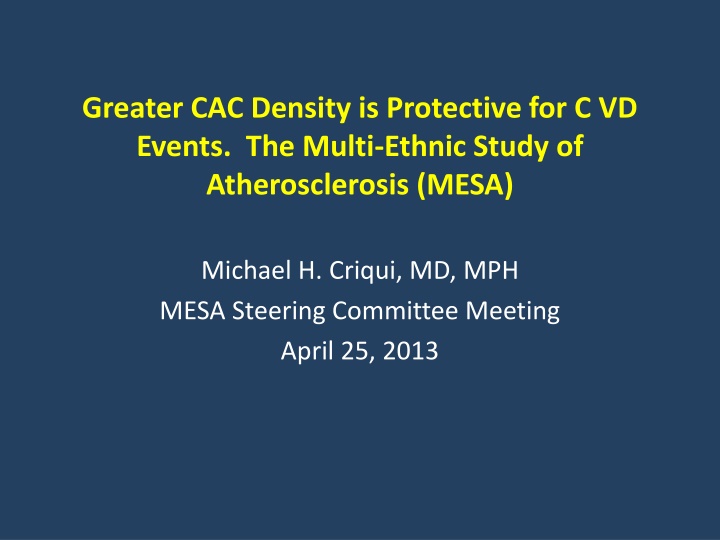 Greater CAC Density is Protective for C VD Events. The Multi-Ethnic Study of Atherosclerosis (MESA)

Michael H. Criqui, MD, MPH
MESA Steering Committee Meeting
April 25, 2013